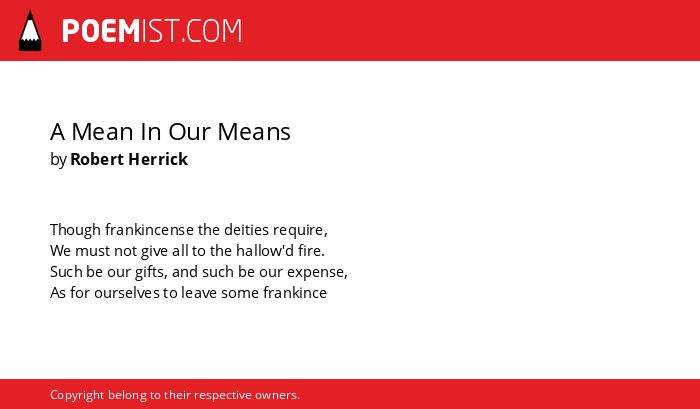 POEMIST.COM

A Mean In Our Means
by Robert Herrick

Though frankincense the deities require,
We must not give all to the hallow'd fire.
Such be our gifts, and such be our expense,
As for ourselves to leave some frankince

Copyright belong to their respective owners.